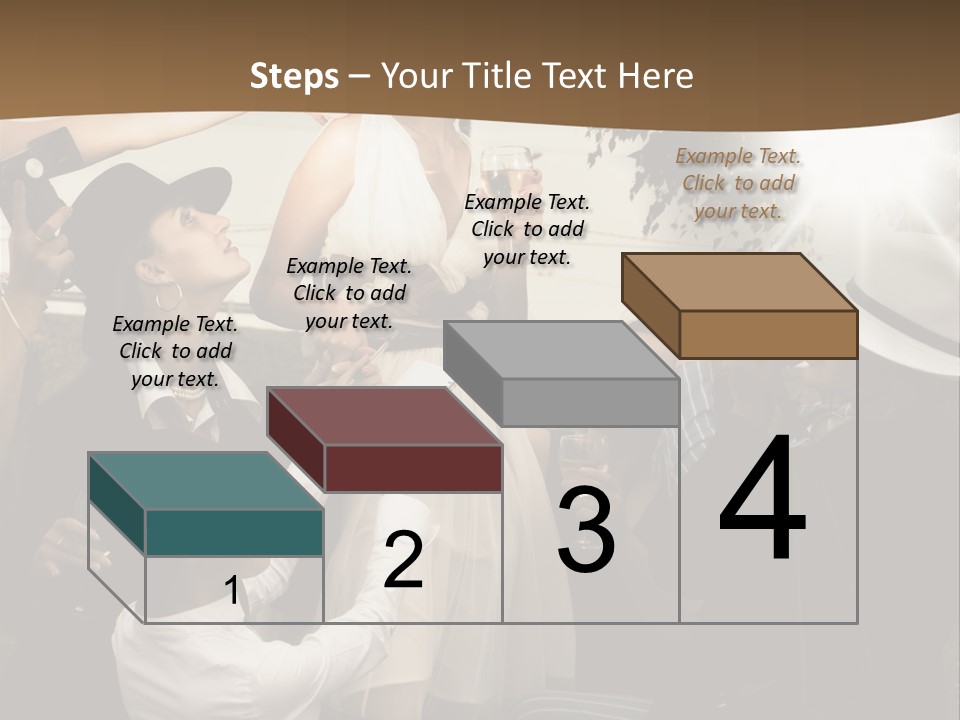 Steps – Your Title Text Here

Example Text. Click to add your text.

Example Text. Click to add your text.

Example Text. Click to add your text.

Example Text. Click to add your text.

1

2

3

4